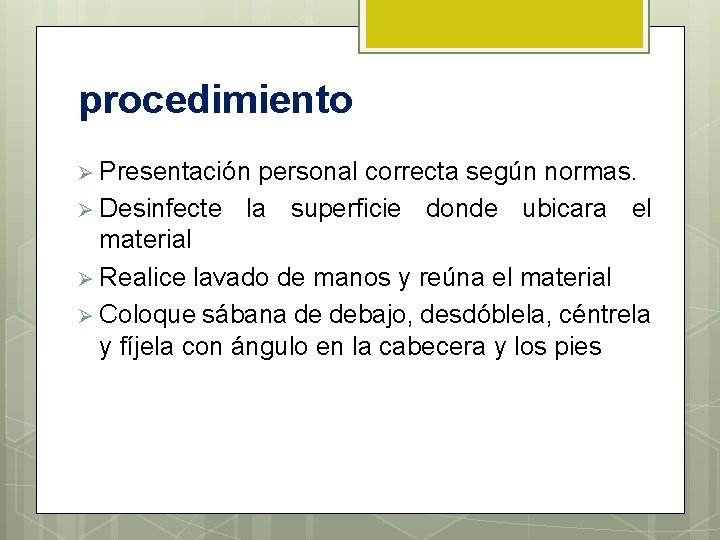 procedimiento

➢ Presentación personal correcta según normas.
➢ Desinfecte la superficie donde ubicara el material
➢ Realice lavado de manos y reúna el material
➢ Coloque sábana de debajo, desdóblela, céntrela y fíjela con ángulo en la cabecera y los pies